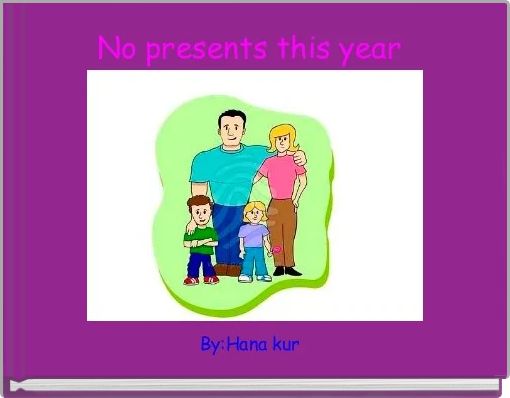 No presents this year

By:Hana kur